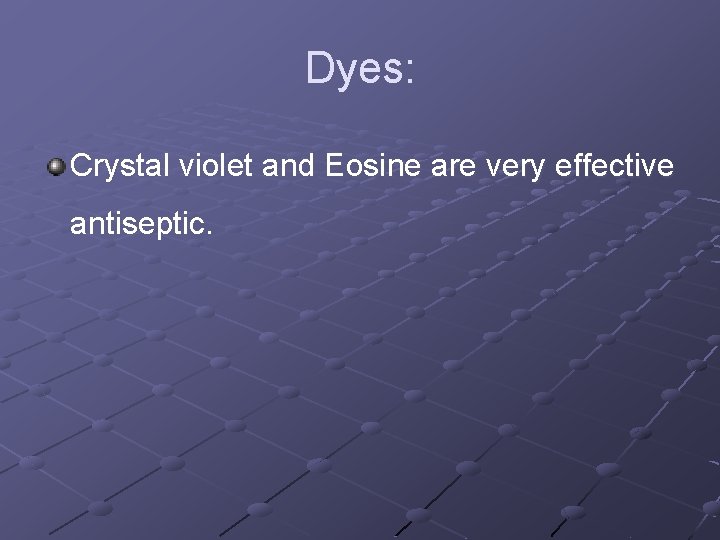 Dyes:

Crystal violet and Eosine are very effective antiseptic.